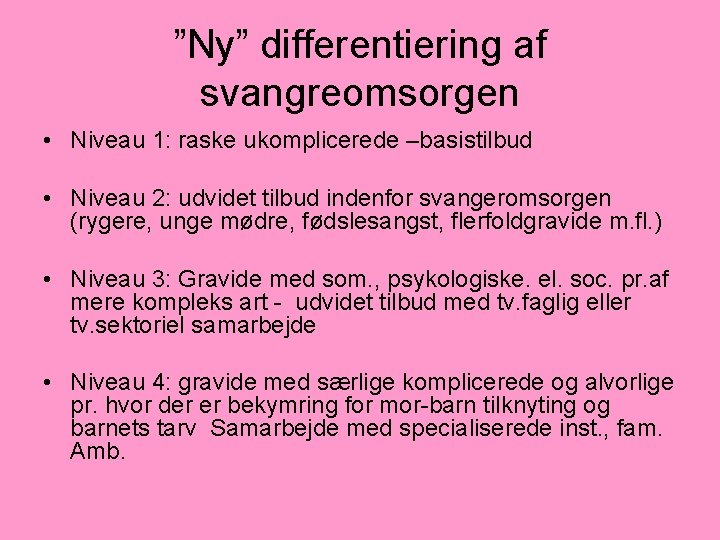 ”Ny” differentiering af svangreomsorgen

• Niveau 1: raske ukomplicerede –basistilbud

• Niveau 2: udvidet tilbud indenfor svangeromsorgen (rygere, unge mødre, fødslesangst, flerfoldgravide m.fl.)

• Niveau 3: Gravide med som., psykologiske. el. soc. pr.af mere kompleks art - udvidet tilbud med tv.faglig eller tv.sektoriel samarbejde

• Niveau 4: gravide med særlige komplicerede og alvorlige pr. hvor der er bekymring for mor-barn tilknyting og barnets tarv Samarbejde med specialiserede inst., fam. Amb.